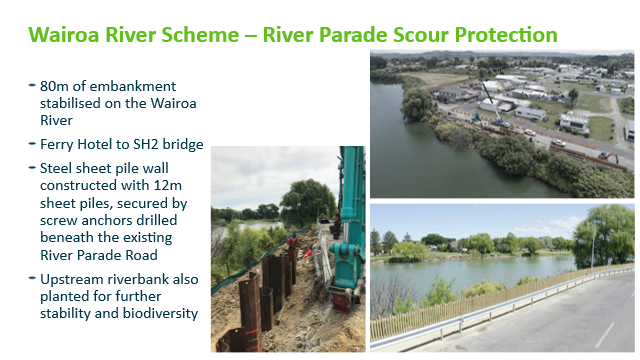 Wairoa River Scheme – River Parade Scour Protection

- 80m of embankment stabilised on the Wairoa River
- Ferry Hotel to SH2 bridge
- Steel sheet pile wall constructed with 12m sheet piles, secured by screw anchors drilled beneath the existing River Parade Road
- Upstream riverbank also planted for further stability and biodiversity